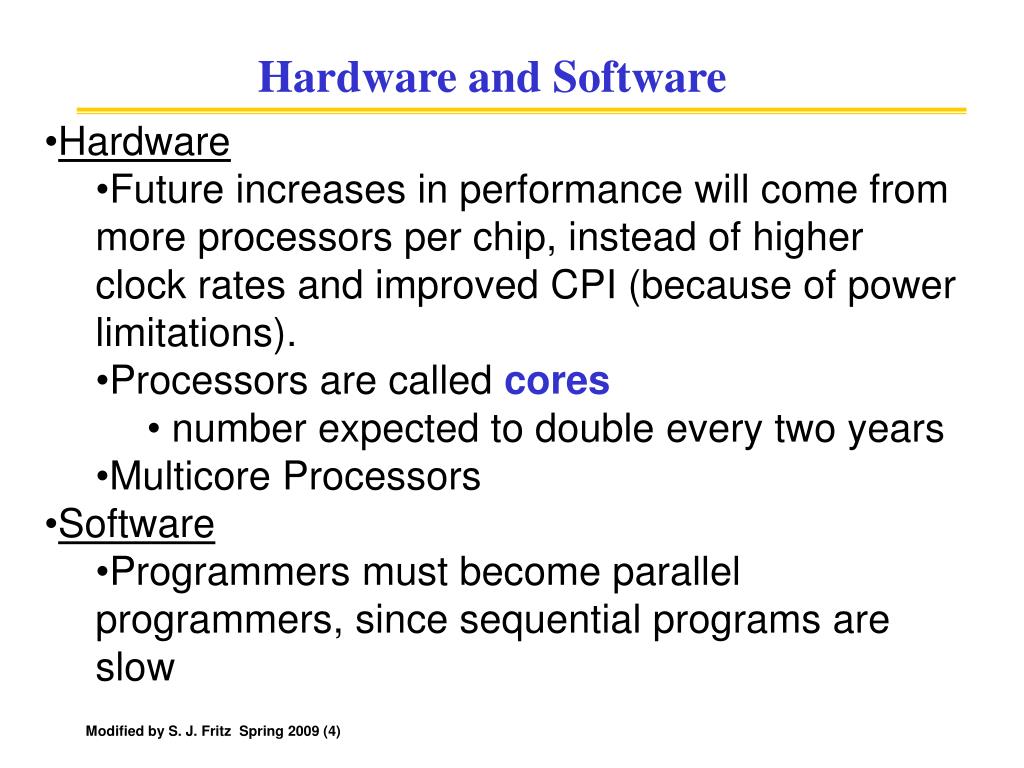 Hardware and Software

•Hardware

•Future increases in performance will come from more processors per chip, instead of higher clock rates and improved CPI (because of power limitations).

•Processors are called cores

• number expected to double every two years

•Multicore Processors

•Software

•Programmers must become parallel programmers, since sequential programs are slow

Modified by S. J. Fritz Spring 2009 (4)